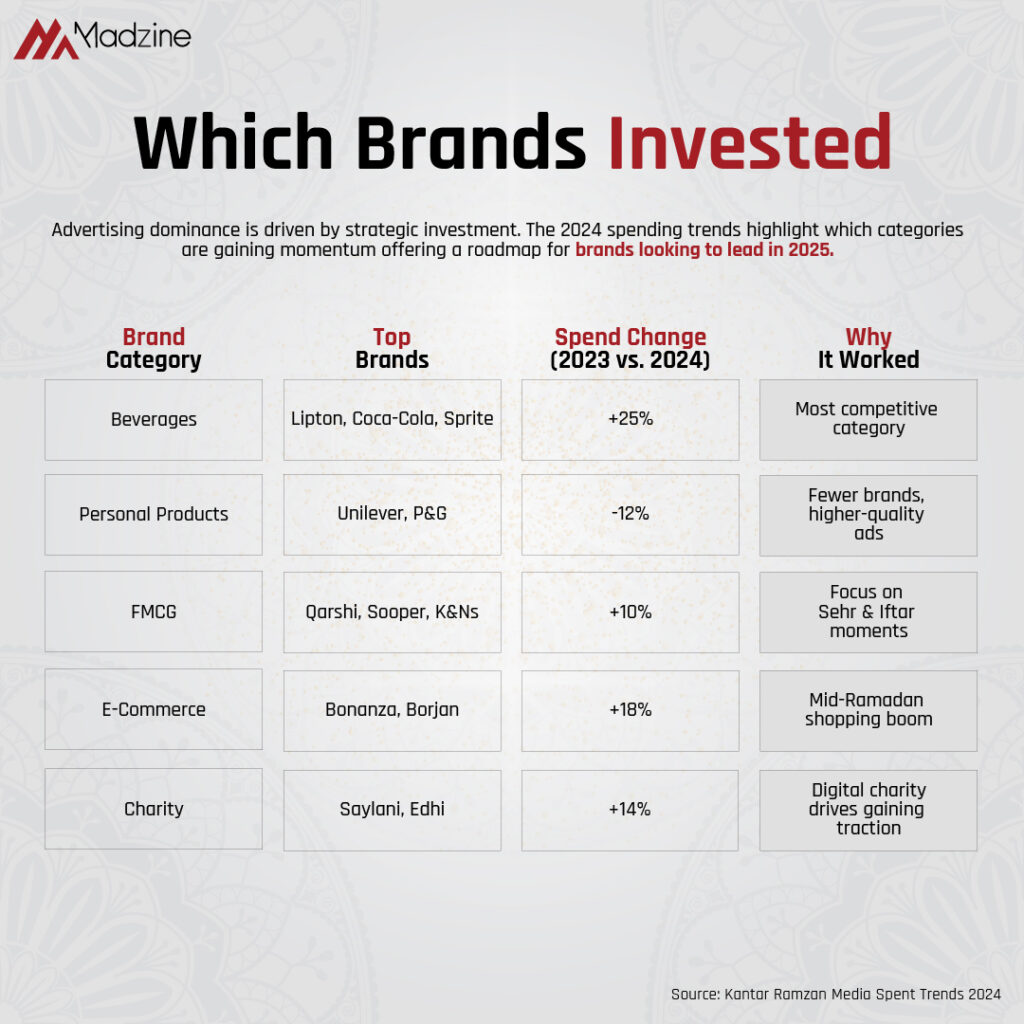 Madzine

Which Brands Invested

Advertising dominance is driven by strategic investment. The 2024 spending trends highlight which categories are gaining momentum offering a roadmap for brands looking to lead in 2025.

| Brand Category | Top Brands | Spend Change (2023 vs. 2024) | Why It Worked |
|---|---|---|---|
| Beverages | Lipton, Coca-Cola, Sprite | +25% | Most competitive category |
| Personal Products | Unilever, P&G | -12% | Fewer brands, higher-quality ads |
| FMCG | Qarshi, Sooper, K&Ns | +10% | Focus on Sehr & Iftar moments |
| E-Commerce | Bonanza, Borjan | +18% | Mid-Ramadan shopping boom |
| Charity | Saylani, Edhi | +14% | Digital charity drives gaining traction |

Source: Kantar Ramzan Media Spent Trends 2024